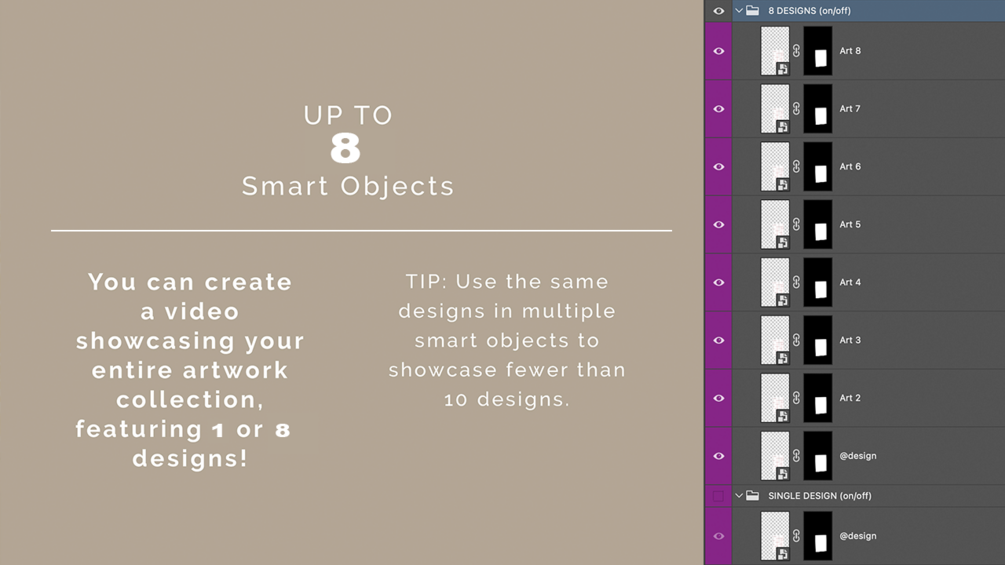 UP TO
8
Smart Objects

You can create a video showcasing your entire artwork collection, featuring 1 or 8 designs!

TIP: Use the same designs in multiple smart objects to showcase fewer than 10 designs.

8 DESIGNS (on/off)
Art 8
Art 7
Art 6
Art 5
Art 4
Art 3
Art 2
@design
SINGLE DESIGN (on/off)
@design